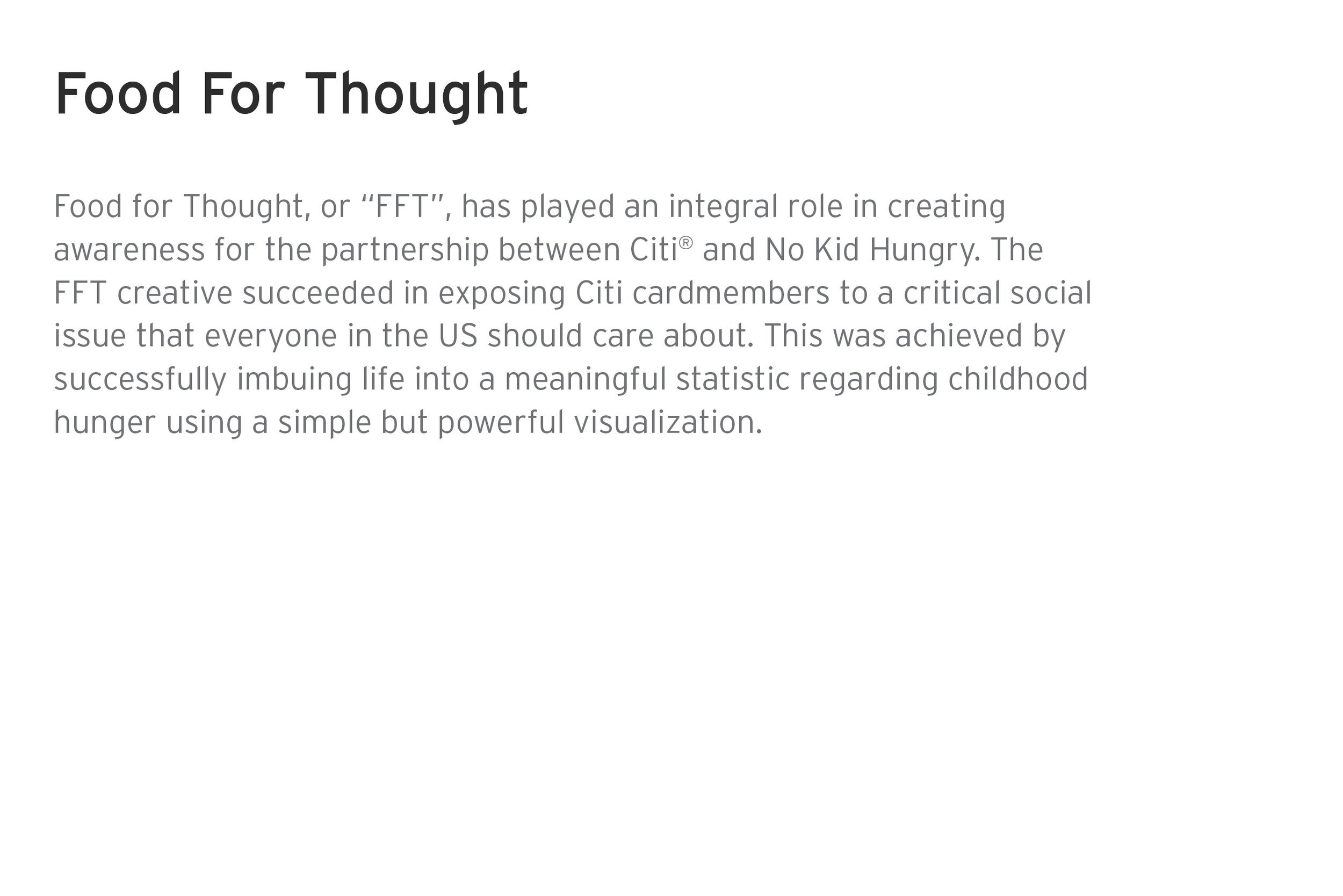 Food For Thought

Food for Thought, or “FFT”, has played an integral role in creating awareness for the partnership between Citi® and No Kid Hungry. The FFT creative succeeded in exposing Citi cardmembers to a critical social issue that everyone in the US should care about. This was achieved by successfully imbuing life into a meaningful statistic regarding childhood hunger using a simple but powerful visualization.